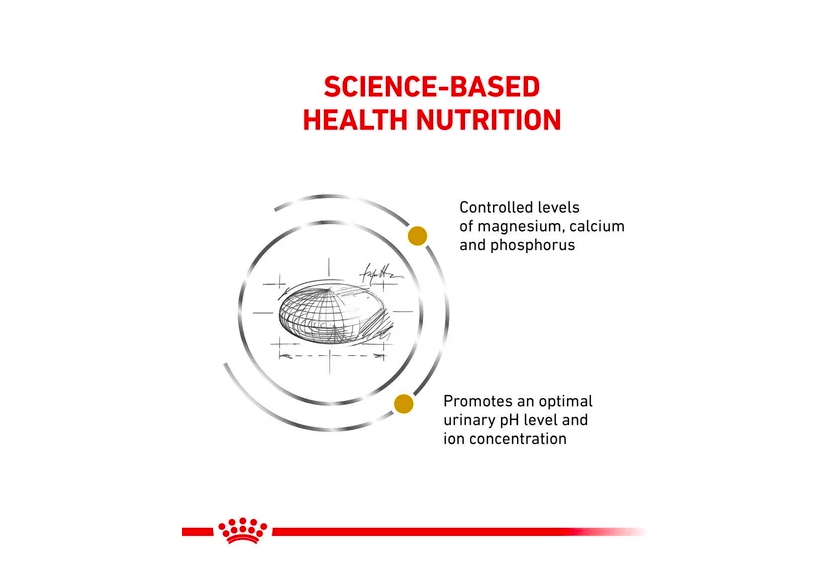 SCIENCE-BASED
HEALTH NUTRITION

Controlled levels of magnesium, calcium and phosphorus

Promotes an optimal urinary pH level and ion concentration